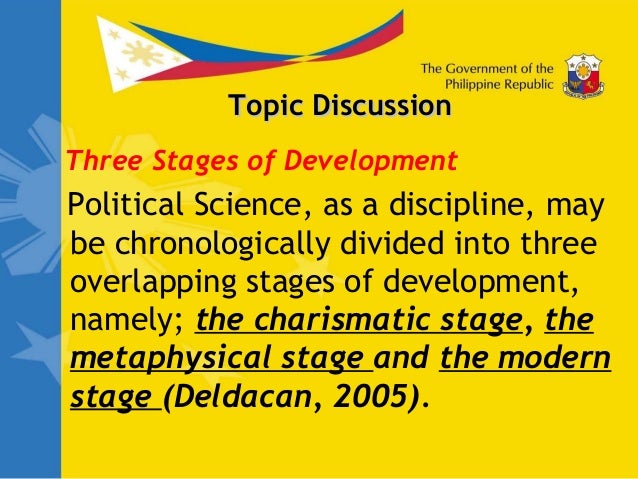 The Government of the Philippine Republic

Topic Discussion

Three Stages of Development

Political Science, as a discipline, may be chronologically divided into three overlapping stages of development, namely; the charismatic stage, the metaphysical stage and the modern stage (Deldacan, 2005).